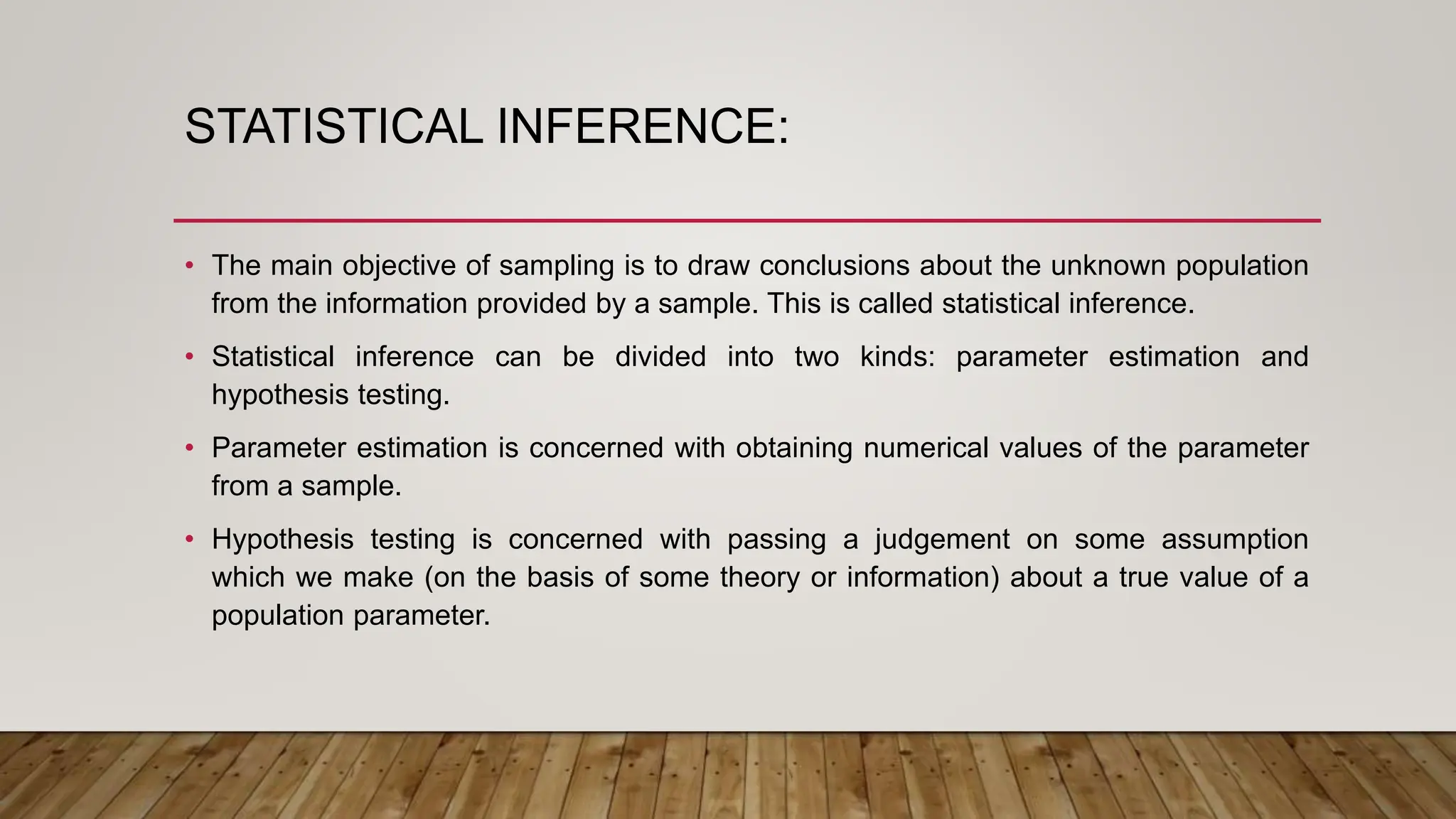 STATISTICAL INFERENCE:

• The main objective of sampling is to draw conclusions about the unknown population from the information provided by a sample. This is called statistical inference.

• Statistical inference can be divided into two kinds: parameter estimation and hypothesis testing.

• Parameter estimation is concerned with obtaining numerical values of the parameter from a sample.

• Hypothesis testing is concerned with passing a judgement on some assumption which we make (on the basis of some theory or information) about a true value of a population parameter.